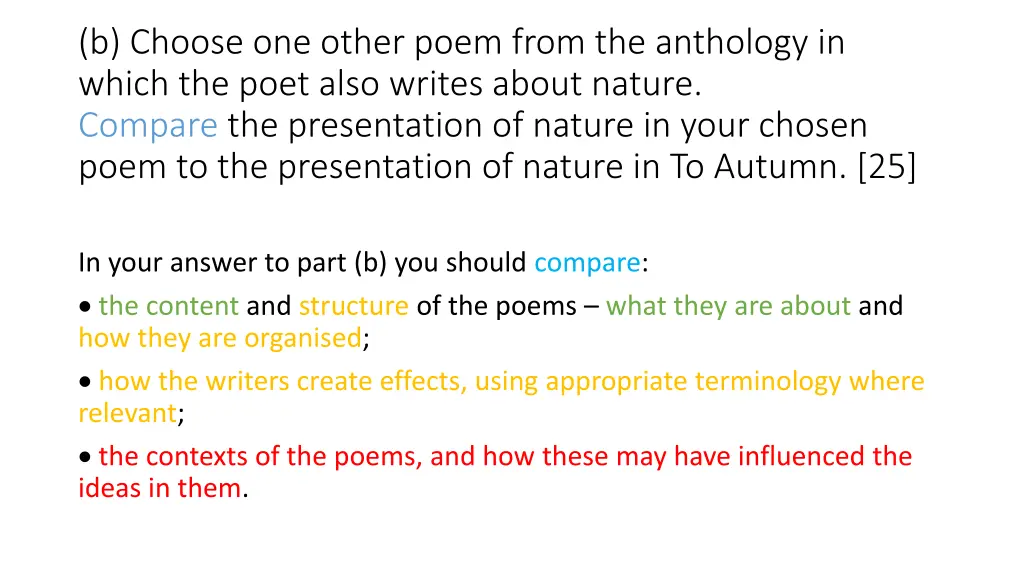 (b) Choose one other poem from the anthology in which the poet also writes about nature.
Compare the presentation of nature in your chosen poem to the presentation of nature in To Autumn. [25]

In your answer to part (b) you should compare:

• the content and structure of the poems – what they are about and how they are organised;

• how the writers create effects, using appropriate terminology where relevant;

• the contexts of the poems, and how these may have influenced the ideas in them.